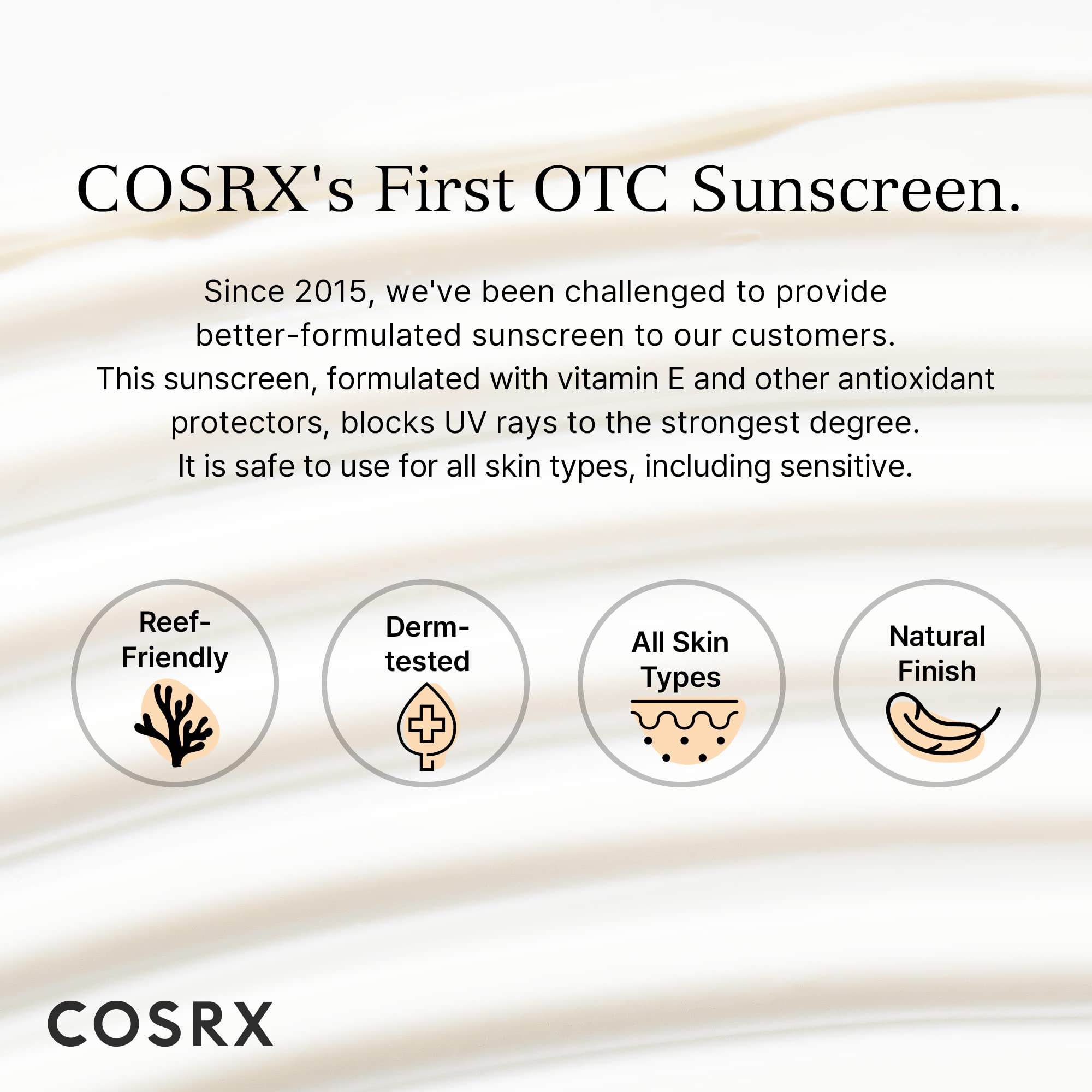 COSRX's First OTC Sunscreen.

Since 2015, we've been challenged to provide better-formulated sunscreen to our customers. This sunscreen, formulated with vitamin E and other antioxidant protectors, blocks UV rays to the strongest degree. It is safe to use for all skin types, including sensitive.

Reef-Friendly

Derm-tested

All Skin Types

Natural Finish

COSRX